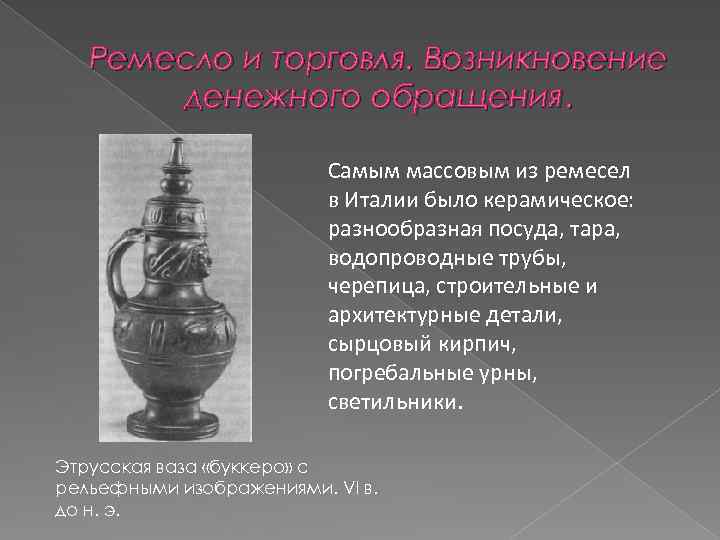 Ремесло и торговля. Возникновение денежного обращения.

Самым массовым из ремесел в Италии было керамическое: разнообразная посуда, тара, водопроводные трубы, черепица, строительные и архитектурные детали, сырцовый кирпич, погребальные урны, светильники.

Этрусская ваза «буккеро» с рельефными изображениями. VI в. до н. э.